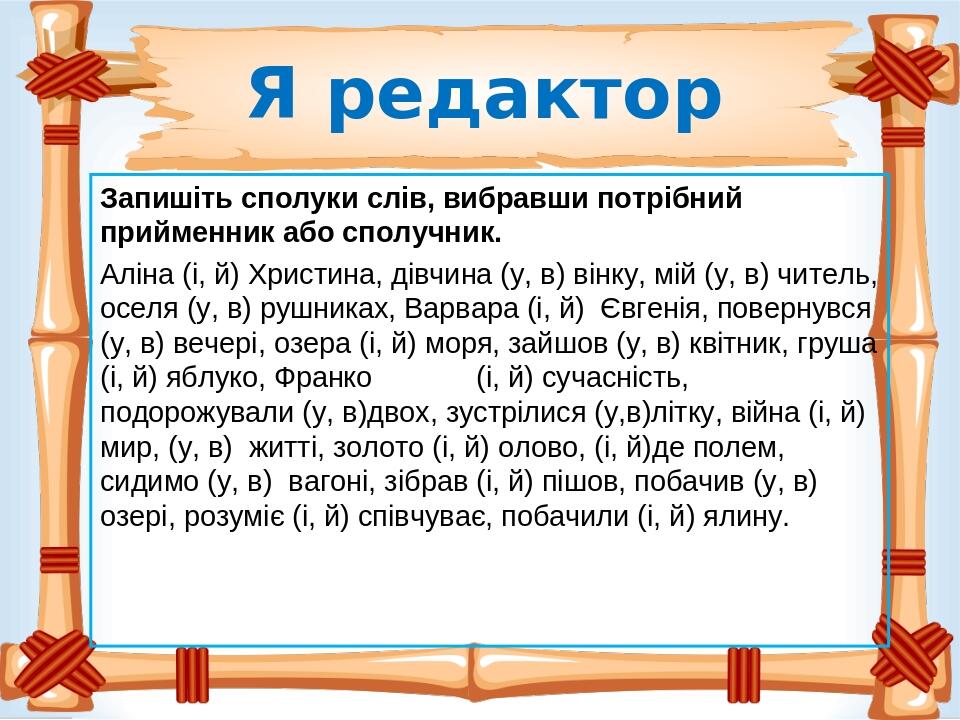 Я редактор

Запишіть сполуки слів, вибравши потрібний прийменник або сполучник.

Аліна (і, й) Христина, дівчина (у, в) вінку, мій (у, в) читель, оселя (у, в) рушниках, Варвара (і, й) Євгенія, повернувся (у, в) вечері, озера (і, й) моря, зайшов (у, в) квітник, груша (і, й) яблуко, Франко (і, й) сучасність, подорожували (у, в)двох, зустрілися (у,в)літку, війна (і, й) мир, (у, в) житті, золото (і, й) олово, (і, й)де полем, сидимо (у, в) вагоні, зібрав (і, й) пішов, побачив (у, в) озері, розуміє (і, й) співчуває, побачили (і, й) ялину.